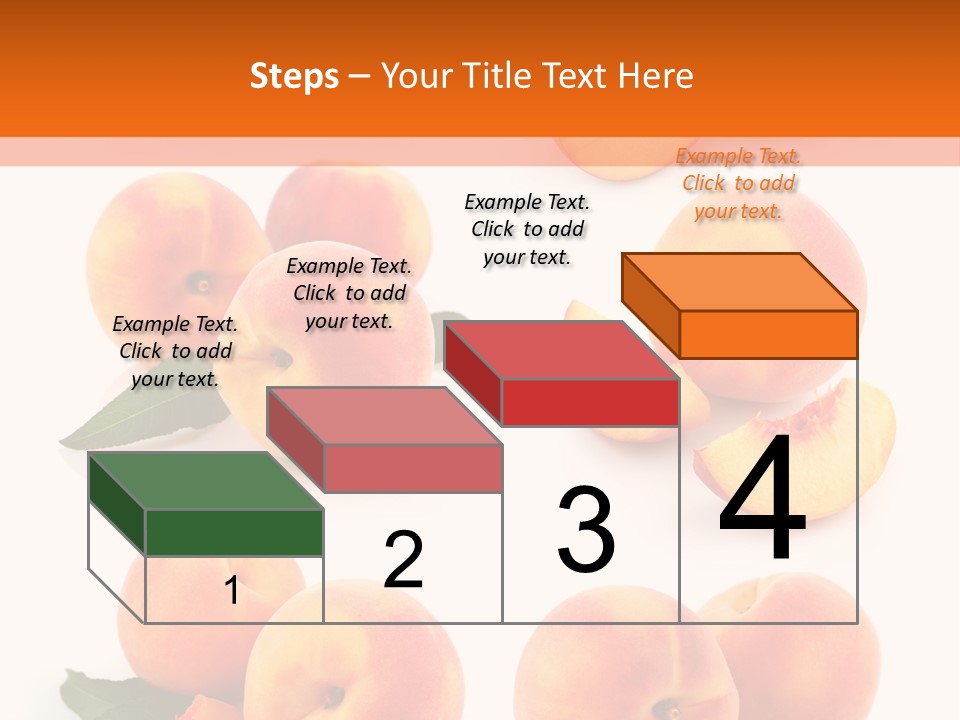 Steps – Your Title Text Here

Example Text. Click to add your text.

Example Text. Click to add your text.

Example Text. Click to add your text.

Example Text. Click to add your text.

1

2

3

4